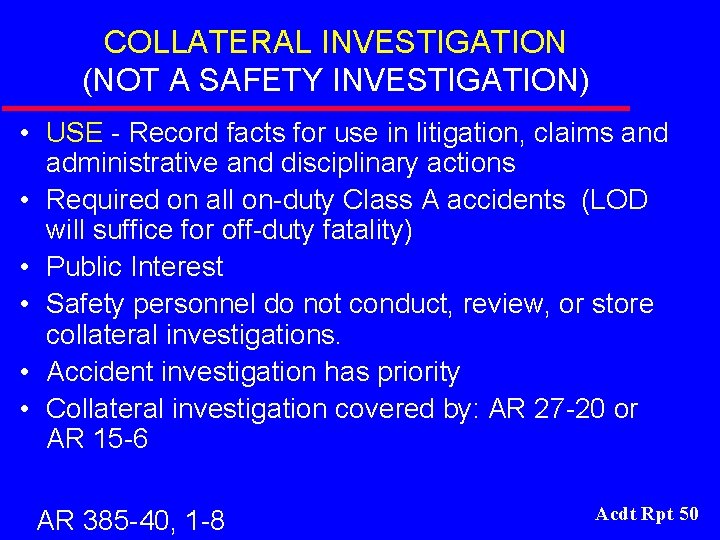 COLLATERAL INVESTIGATION
(NOT A SAFETY INVESTIGATION)

• USE - Record facts for use in litigation, claims and administrative and disciplinary actions
• Required on all on-duty Class A accidents (LOD will suffice for off-duty fatality)
• Public Interest
• Safety personnel do not conduct, review, or store collateral investigations.
• Accident investigation has priority
• Collateral investigation covered by: AR 27-20 or AR 15-6

AR 385-40, 1-8

Acdt Rpt 50